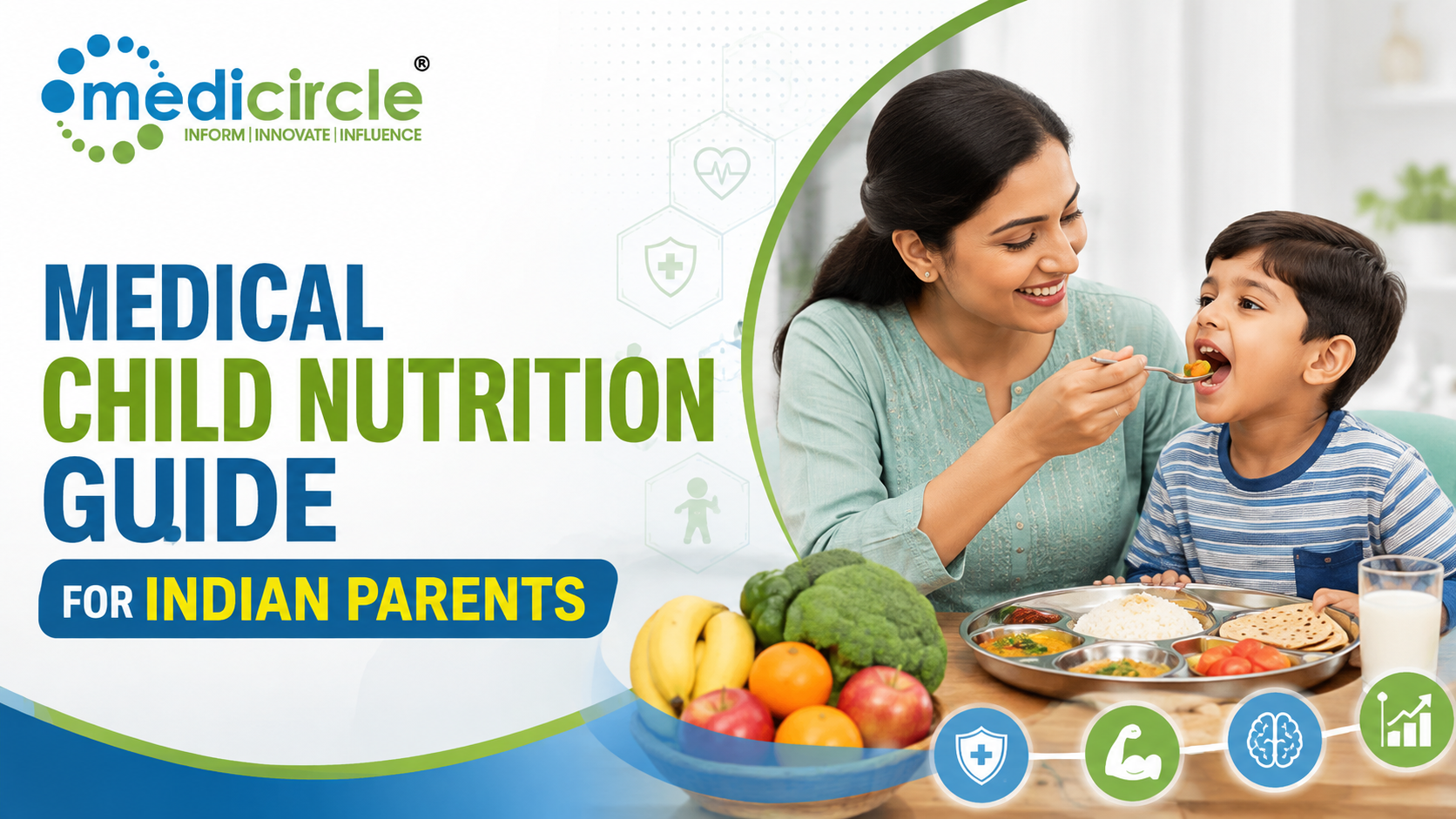 medicircle®
INFORM | INNOVATE | INFLUENCE

MEDICAL
CHILD NUTRITION
GUIDE
FOR INDIAN PARENTS